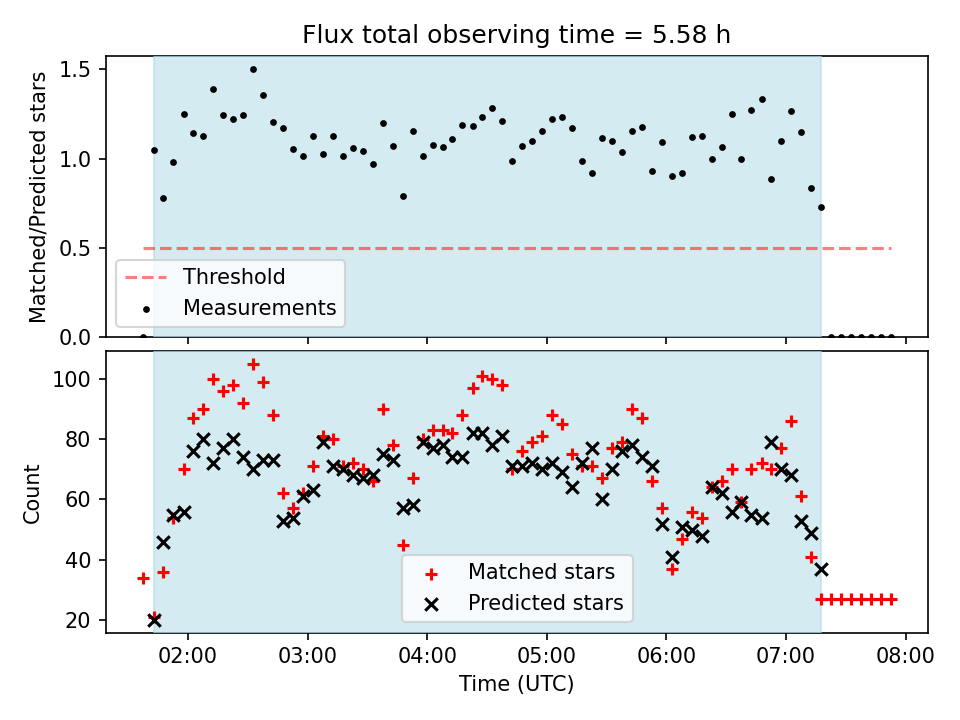 Flux total observing time = 5.58 h

Matched/Predicted stars

1.5
1.0
0.5
0.0

Threshold
Measurements

Count

100
80
60
40
20

Matched stars
Predicted stars

02:00
03:00
04:00
05:00
06:00
07:00
08:00

Time (UTC)